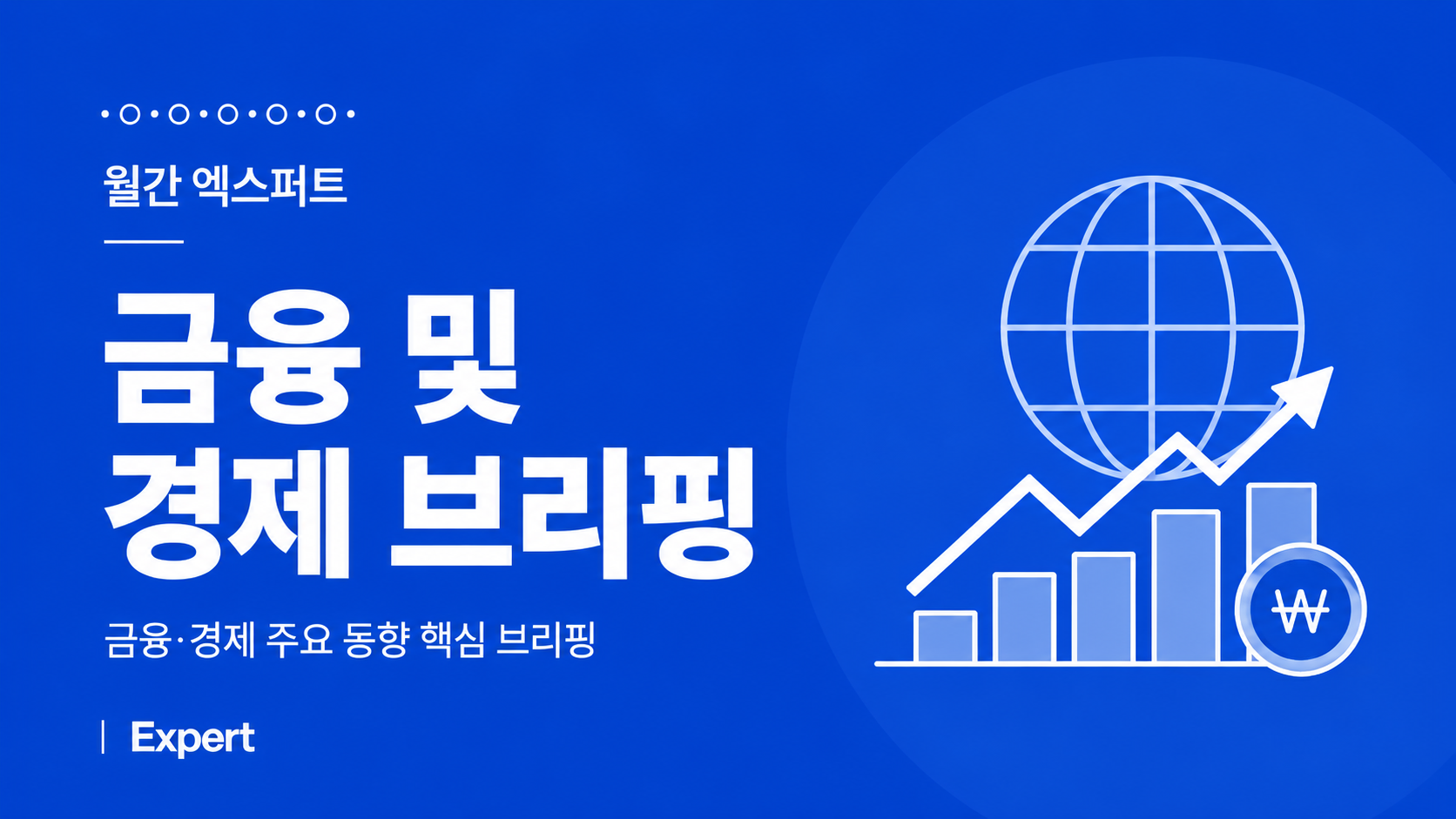 월간 엑스퍼트

금융 및
경제 브리핑

금융·경제 주요 동향 핵심 브리핑

Expert

₩